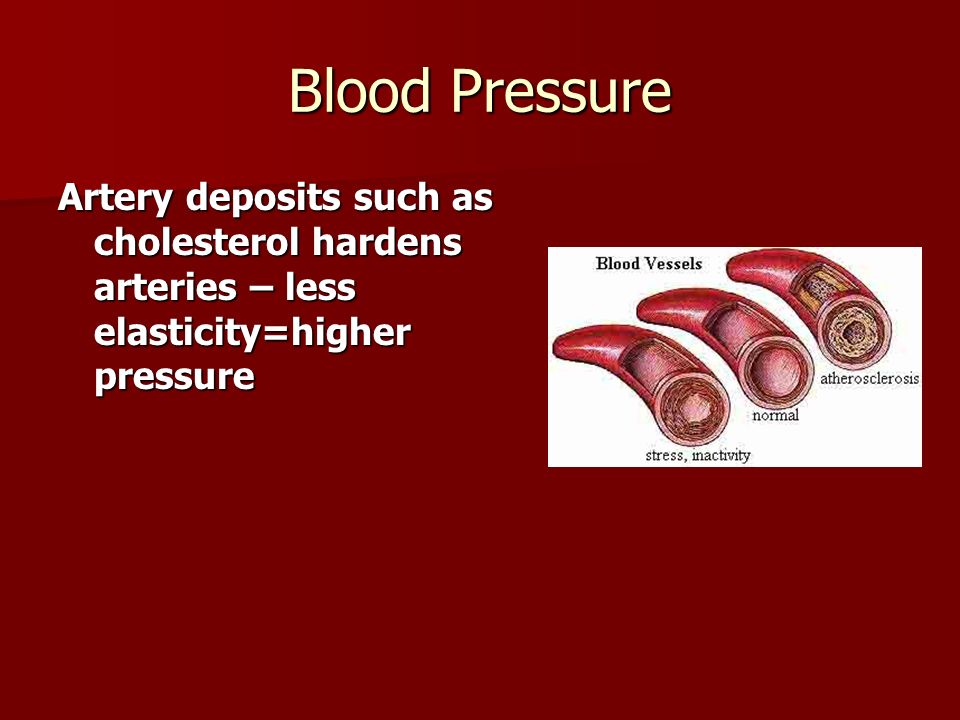 Blood Pressure

Artery deposits such as cholesterol hardens arteries – less elasticity=higher pressure

Blood Vessels

atherosclerosis

normal

stress, inactivity